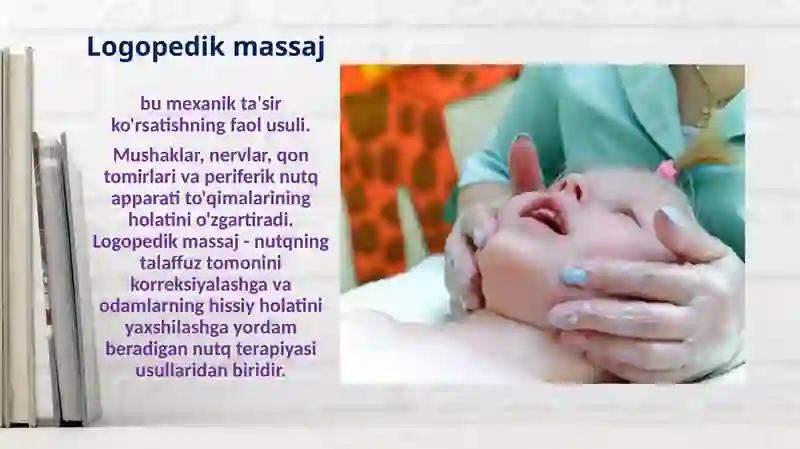 Logopedik massaj

bu mexanik ta'sir ko'rsatishning faol usuli.

Mushaklar, nervlar, qon tomirlari va periferik nutq apparati to'qimalarining holatini o'zgartiradi. Logopedik massaj - nutqning talaffuz tomonini korreksiyalashga va odamlarning hissiy holatini yaxshilashga yordam beradigan nutq terapiyasi usullaridan biridir.